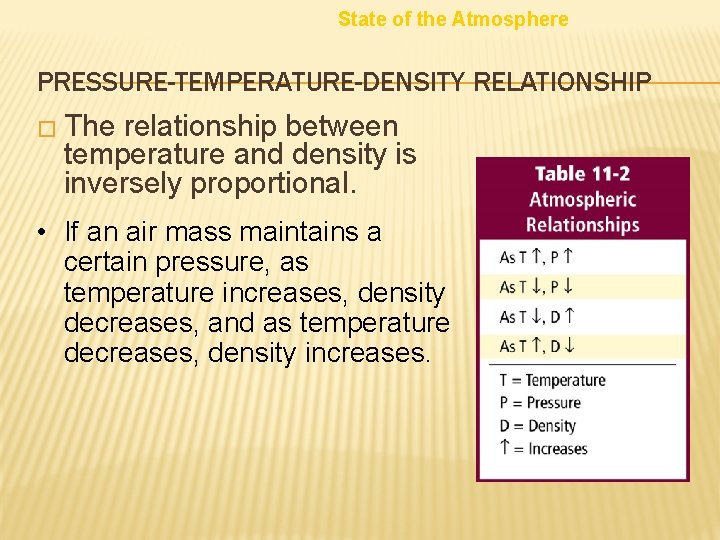 State of the Atmosphere

PRESSURE-TEMPERATURE-DENSITY RELATIONSHIP

□ The relationship between temperature and density is inversely proportional.

• If an air mass maintains a certain pressure, as temperature increases, density decreases, and as temperature decreases, density increases.

Table 11-2
Atmospheric Relationships

As T ↑, P ↑
As T ↓, P ↓
As T ↓, D ↑
As T ↑, D ↓

T = Temperature
P = Pressure
D = Density
↑ = Increases